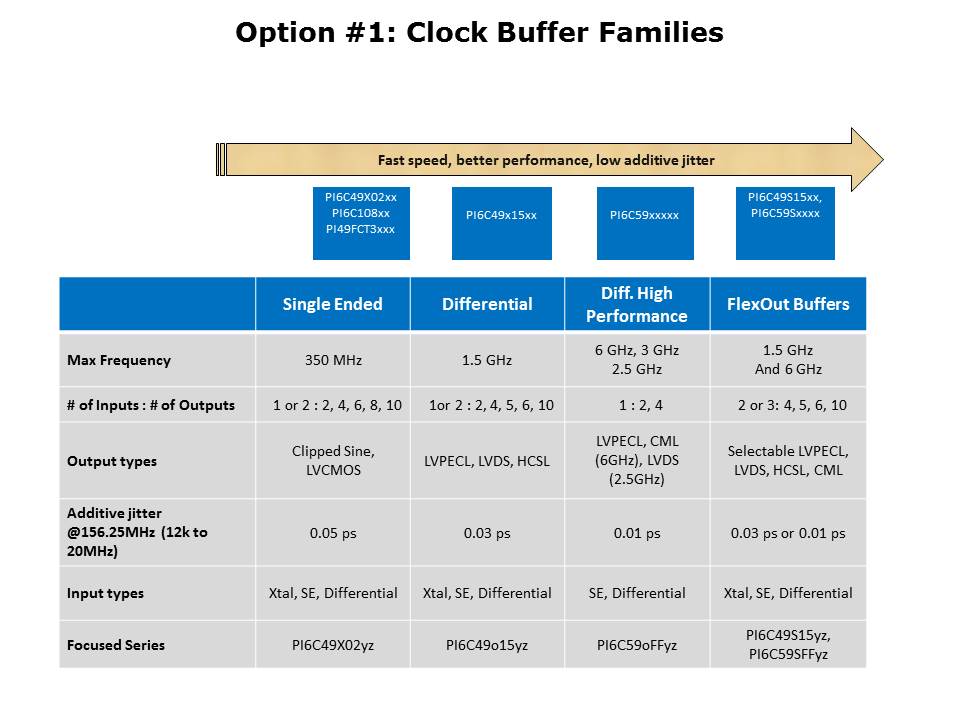 Option #1: Clock Buffer Families

Fast speed, better performance, low additive jitter

PI6C49X02xx
PI6C108xx
PI49FCT3xxx

PI6C49x15xx

PI6C59xxxxx

PI6C49S15xx,
PI6C59Sxxxx

| | Single Ended | Differential | Diff. High Performance | FlexOut Buffers |
|---|---|---|---|---|
| Max Frequency | 350 MHz | 1.5 GHz | 6 GHz, 3 GHz 2.5 GHz | 1.5 GHz And 6 GHz |
| # of Inputs : # of Outputs | 1 or 2 : 2, 4, 6, 8, 10 | 1or 2 : 2, 4, 5, 6, 10 | 1 : 2, 4 | 2 or 3: 4, 5, 6, 10 |
| Output types | Clipped Sine, LVCMOS | LVPECL, LVDS, HCSL | LVPECL, CML (6GHz), LVDS (2.5GHz) | Selectable LVPECL, LVDS, HCSL, CML |
| Additive jitter @156.25MHz (12k to 20MHz) | 0.05 ps | 0.03 ps | 0.01 ps | 0.03 ps or 0.01 ps |
| Input types | Xtal, SE, Differential | Xtal, SE, Differential | SE, Differential | Xtal, SE, Differential |
| Focused Series | PI6C49X02yz | PI6C49o15yz | PI6C59oFFyz | PI6C49S15yz, PI6C59SFFyz |